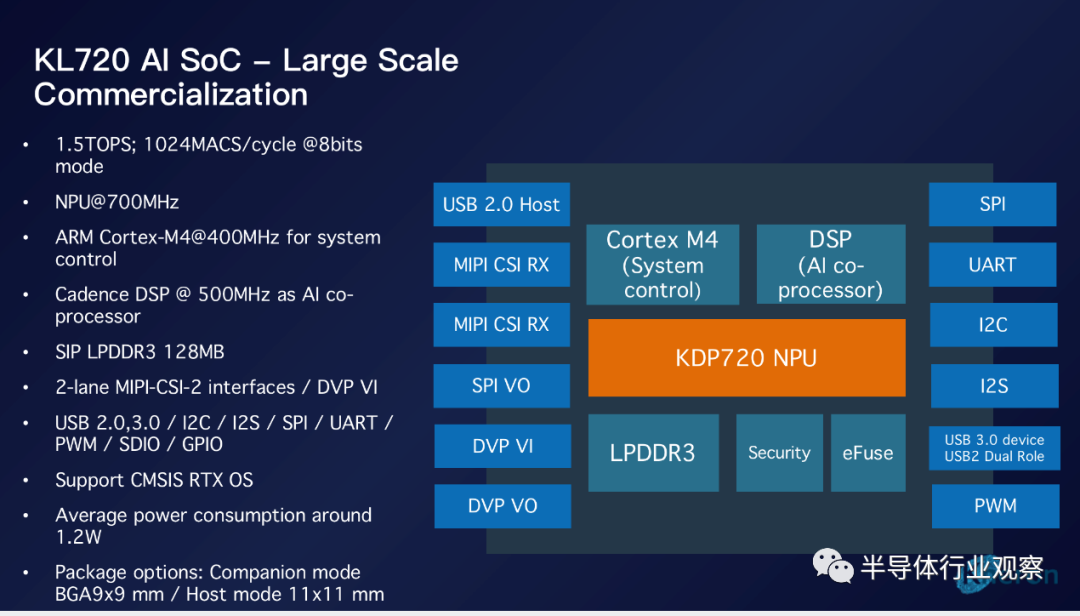 KL720 AI SoC – Large Scale Commercialization

• 1.5TOPS; 1024MACS/cycle @8bits mode
• NPU@700MHz
• ARM Cortex-M4@400MHz for system control
• Cadence DSP @ 500MHz as AI co-processor
• SIP LPDDR3 128MB
• 2-lane MIPI-CSI-2 interfaces / DVP VI
• USB 2.0,3.0 / I2C / I2S / SPI / UART / PWM / SDIO / GPIO
• Support CMSIS RTX OS
• Average power consumption around 1.2W
• Package options: Companion mode BGA9x9 mm / Host mode 11x11 mm

USB 2.0 Host
MIPI CSI RX
MIPI CSI RX
SPI VO
DVP VI
DVP VO

Cortex M4 (System control)
DSP (AI co-processor)
KDP720 NPU
LPDDR3
Security
eFuse

SPI
UART
I2C
I2S
USB 3.0 device USB2 Dual Role
PWM

半导体行业观察